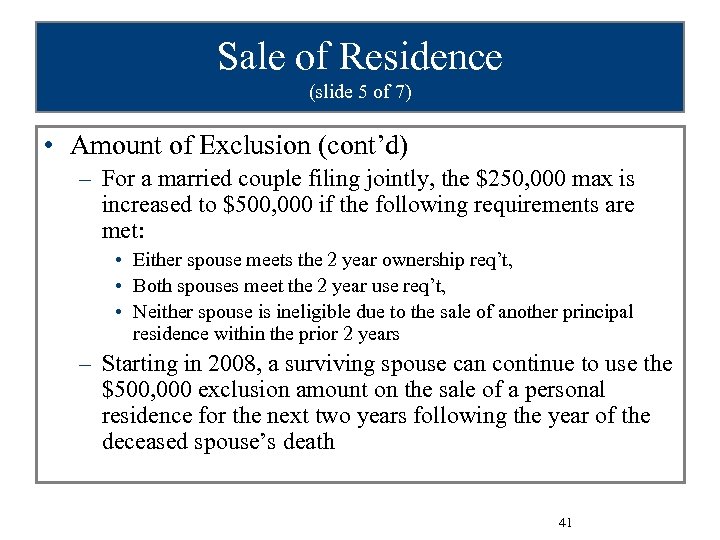 Sale of Residence
(slide 5 of 7)

• Amount of Exclusion (cont'd)

– For a married couple filing jointly, the \$250,000 max is increased to \$500,000 if the following requirements are met:

• Either spouse meets the 2 year ownership req't,

• Both spouses meet the 2 year use req't,

• Neither spouse is ineligible due to the sale of another principal residence within the prior 2 years

– Starting in 2008, a surviving spouse can continue to use the \$500,000 exclusion amount on the sale of a personal residence for the next two years following the year of the deceased spouse's death

41